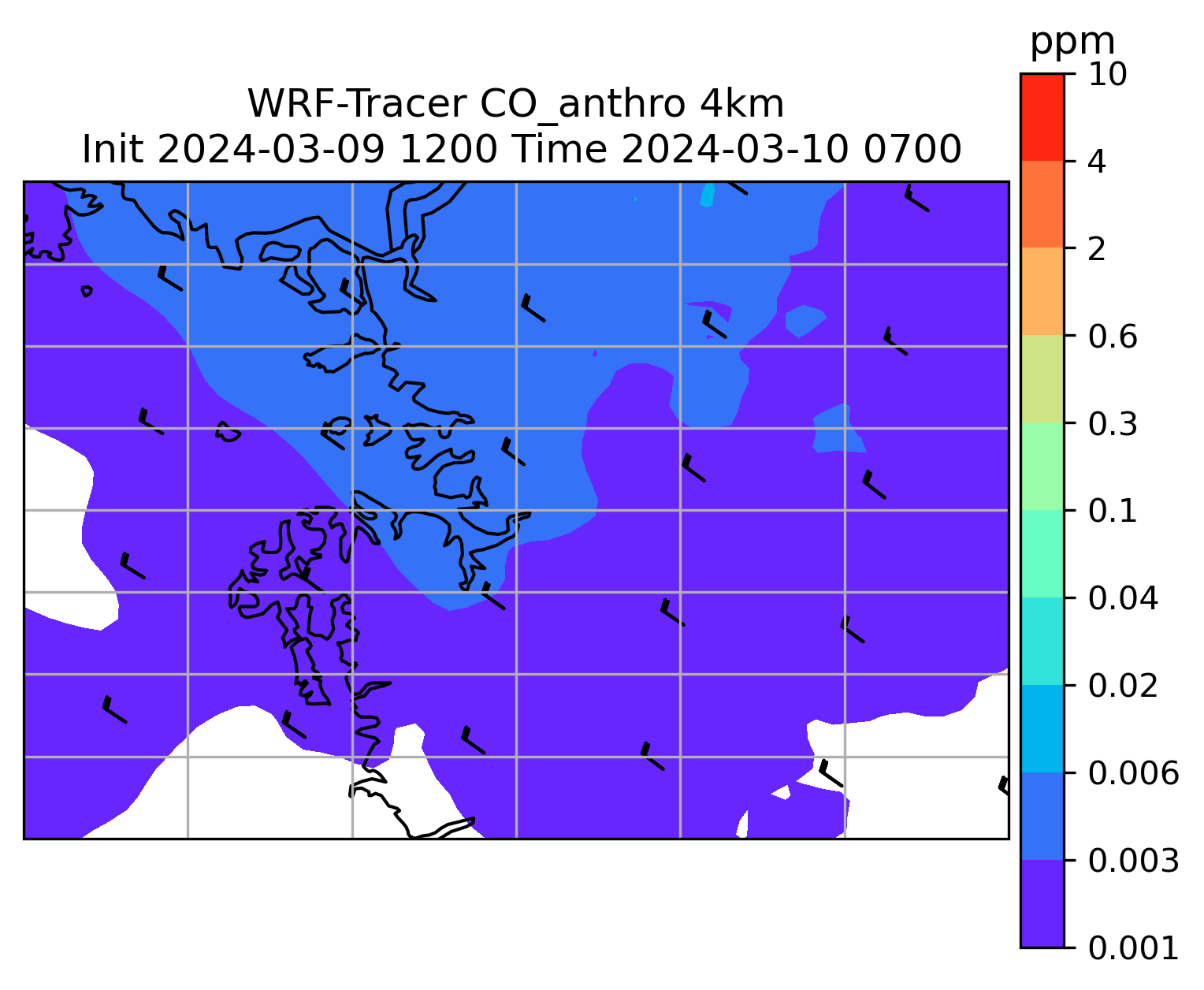 WRF-Tracer CO_anthro 4km
Init 2024-03-09 1200 Time 2024-03-10 0700

ppm
10
4
2
0.6
0.3
0.1
0.04
0.02
0.006
0.003
0.001